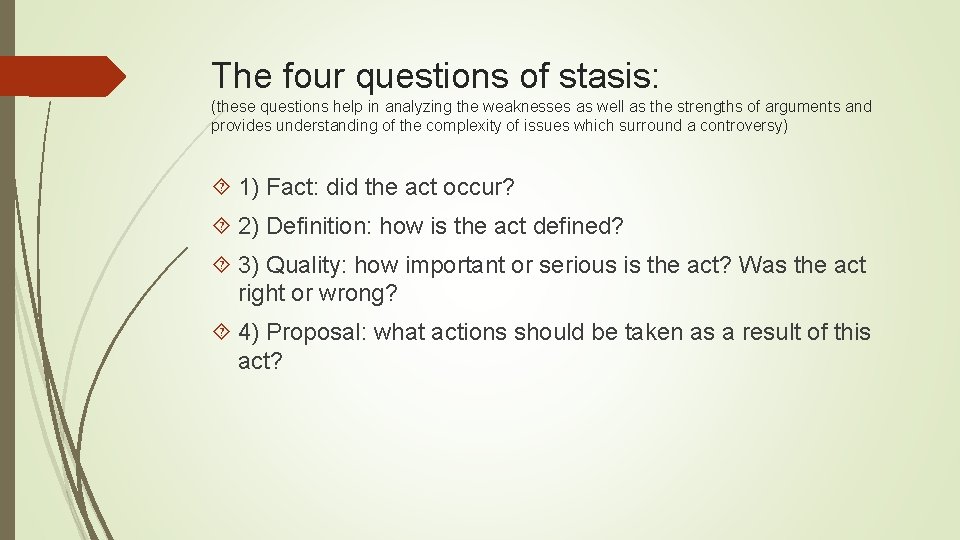 The four questions of stasis:

(these questions help in analyzing the weaknesses as well as the strengths of arguments and provides understanding of the complexity of issues which surround a controversy)

1) Fact: did the act occur?

2) Definition: how is the act defined?

3) Quality: how important or serious is the act? Was the act right or wrong?

4) Proposal: what actions should be taken as a result of this act?